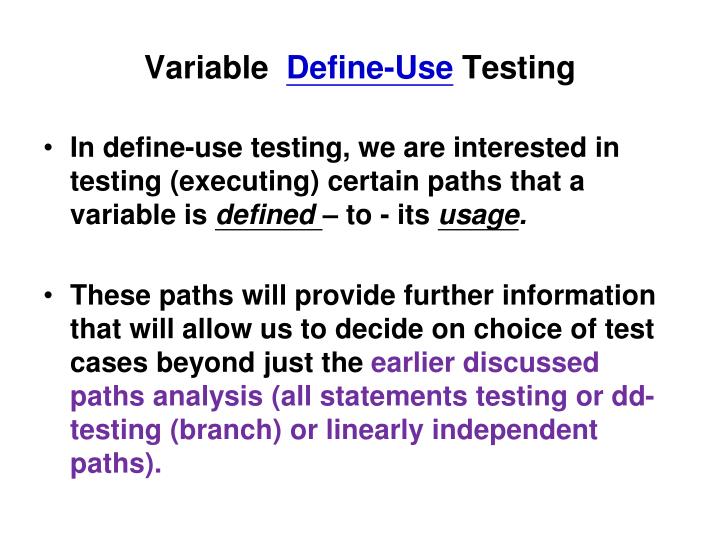 Variable Define-Use Testing

• In define-use testing, we are interested in testing (executing) certain paths that a variable is defined – to - its usage.

• These paths will provide further information that will allow us to decide on choice of test cases beyond just the earlier discussed paths analysis (all statements testing or dd-testing (branch) or linearly independent paths).